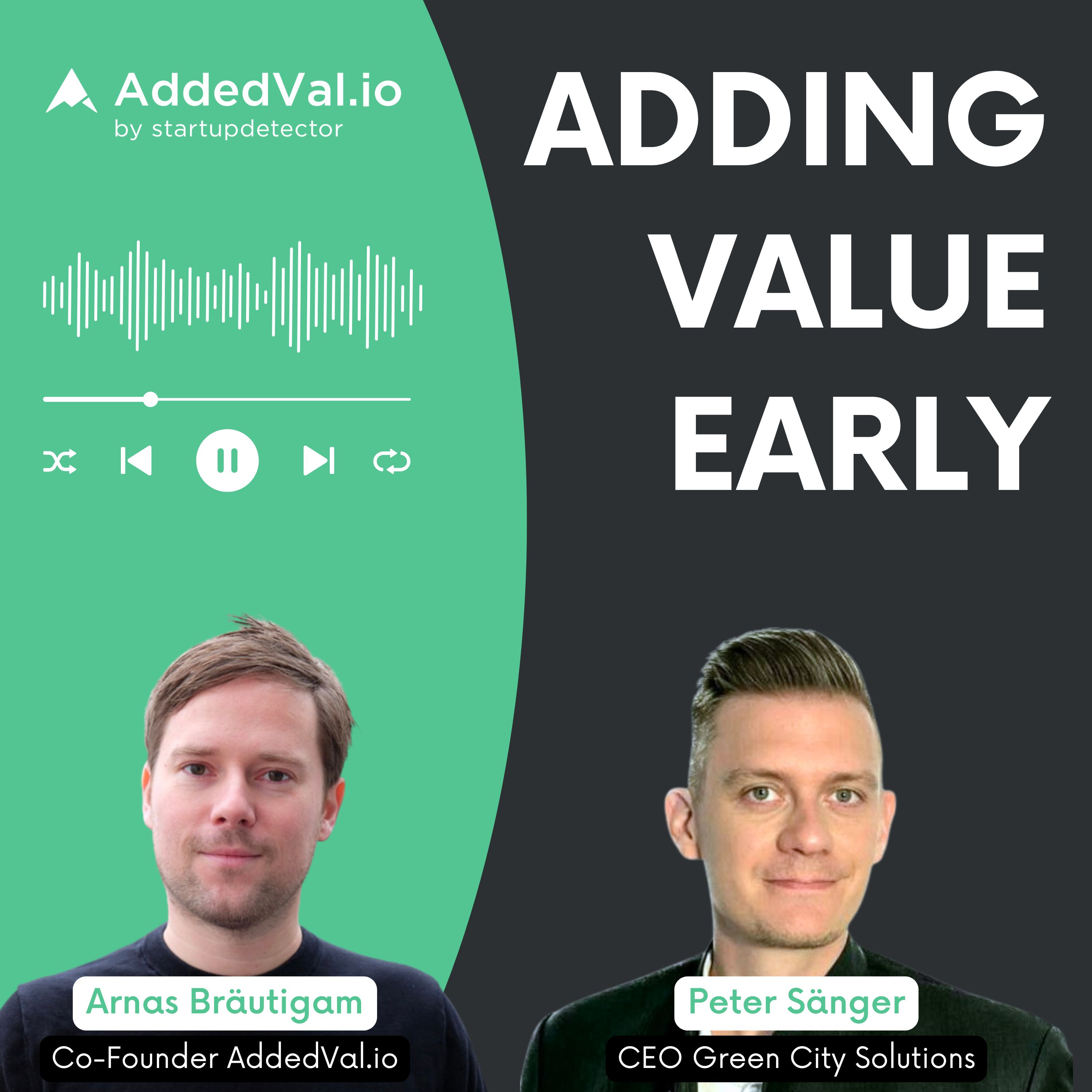 AddedVal.io
by startupdetector

ADDING VALUE EARLY

Arnas Bräutigam
Co-Founder AddedVal.io

Peter Sänger
CEO Green City Solutions